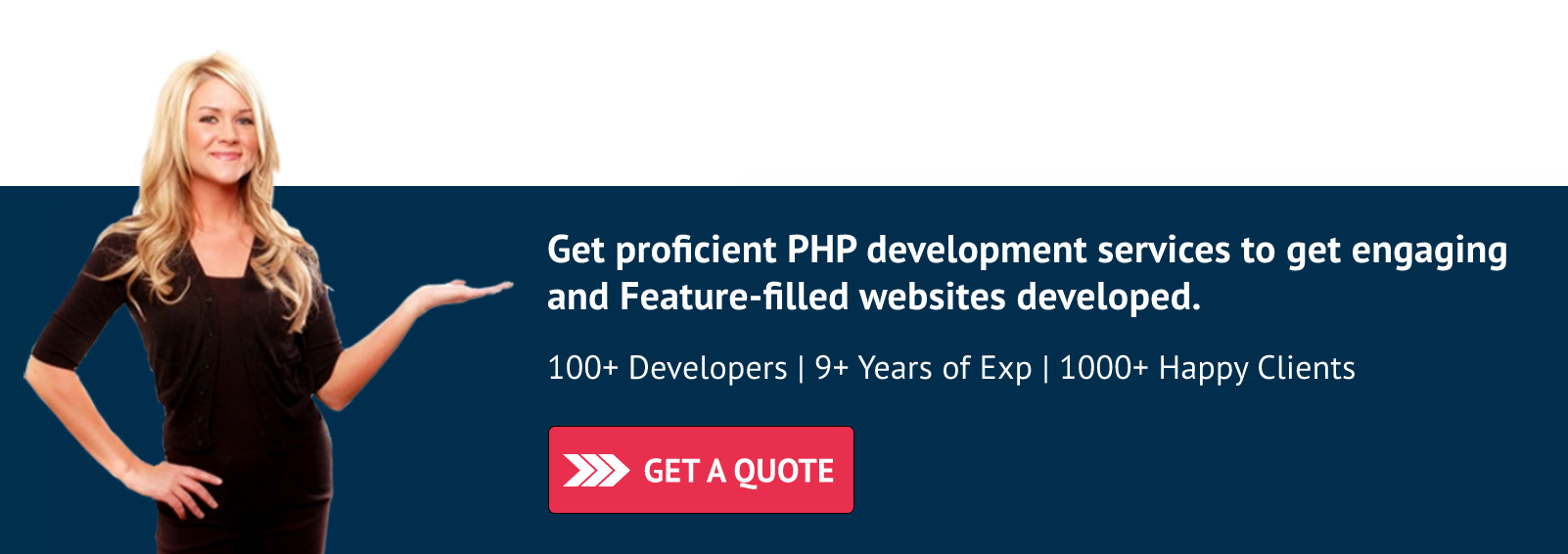 Get proficient PHP development services to get engaging and Feature-filled websites developed.

100+ Developers | 9+ Years of Exp | 1000+ Happy Clients

GET A QUOTE